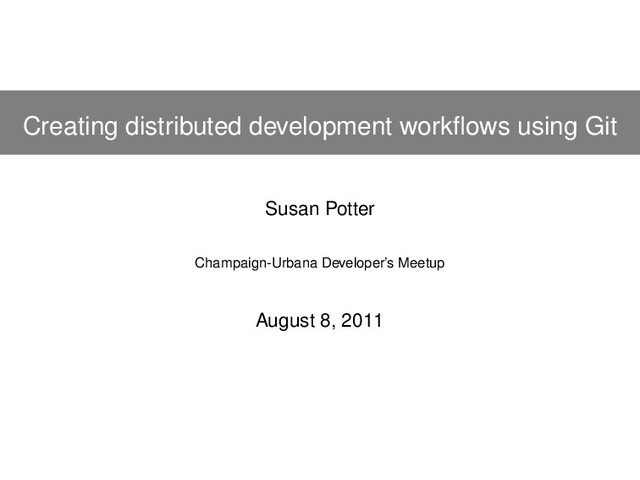 Creating distributed development workflows using Git

Susan Potter

Champaign-Urbana Developer's Meetup

August 8, 2011